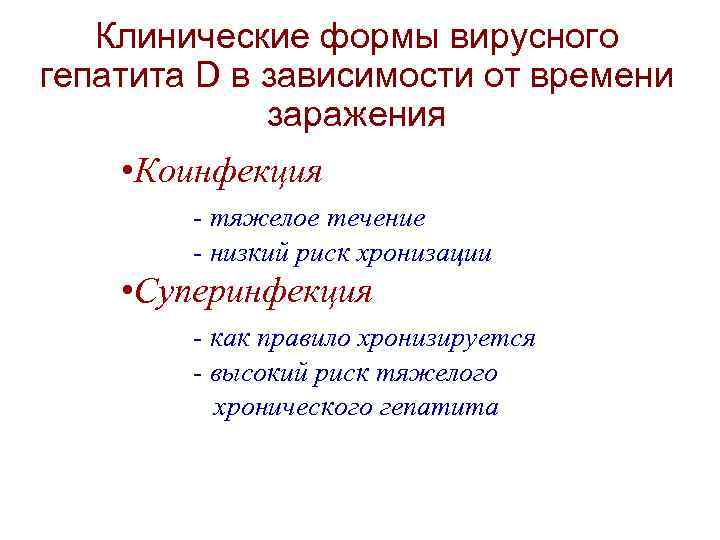 Клинические формы вирусного гепатита D в зависимости от времени заражения

•Коинфекция

- тяжелое течение
- низкий риск хронизации

•Суперинфекция

- как правило хронизируется
- высокий риск тяжелого хронического гепатита